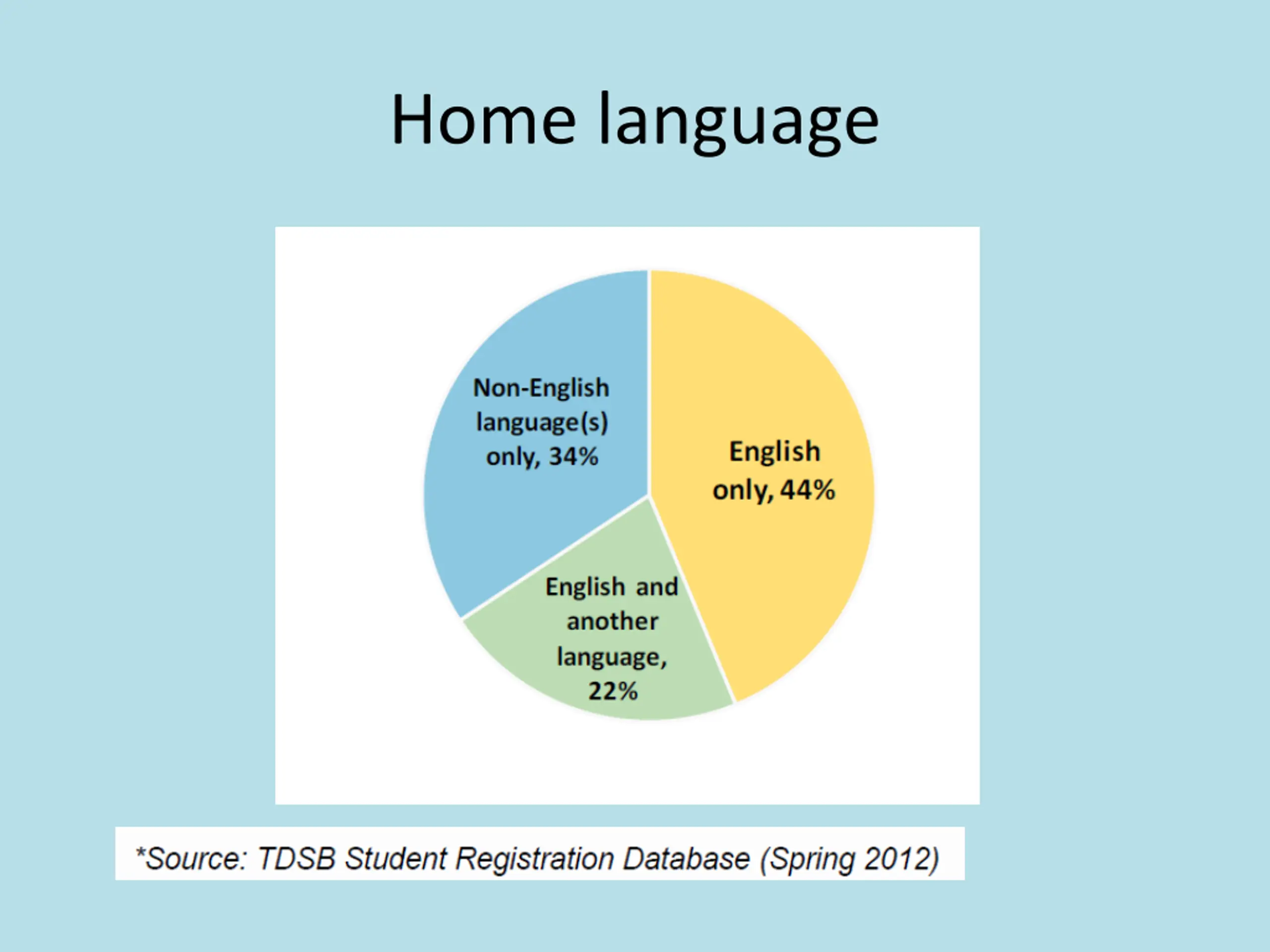 Home language

Non-English language(s) only, 34%

English only, 44%

English and another language, 22%

*Source: TDSB Student Registration Database (Spring 2012)